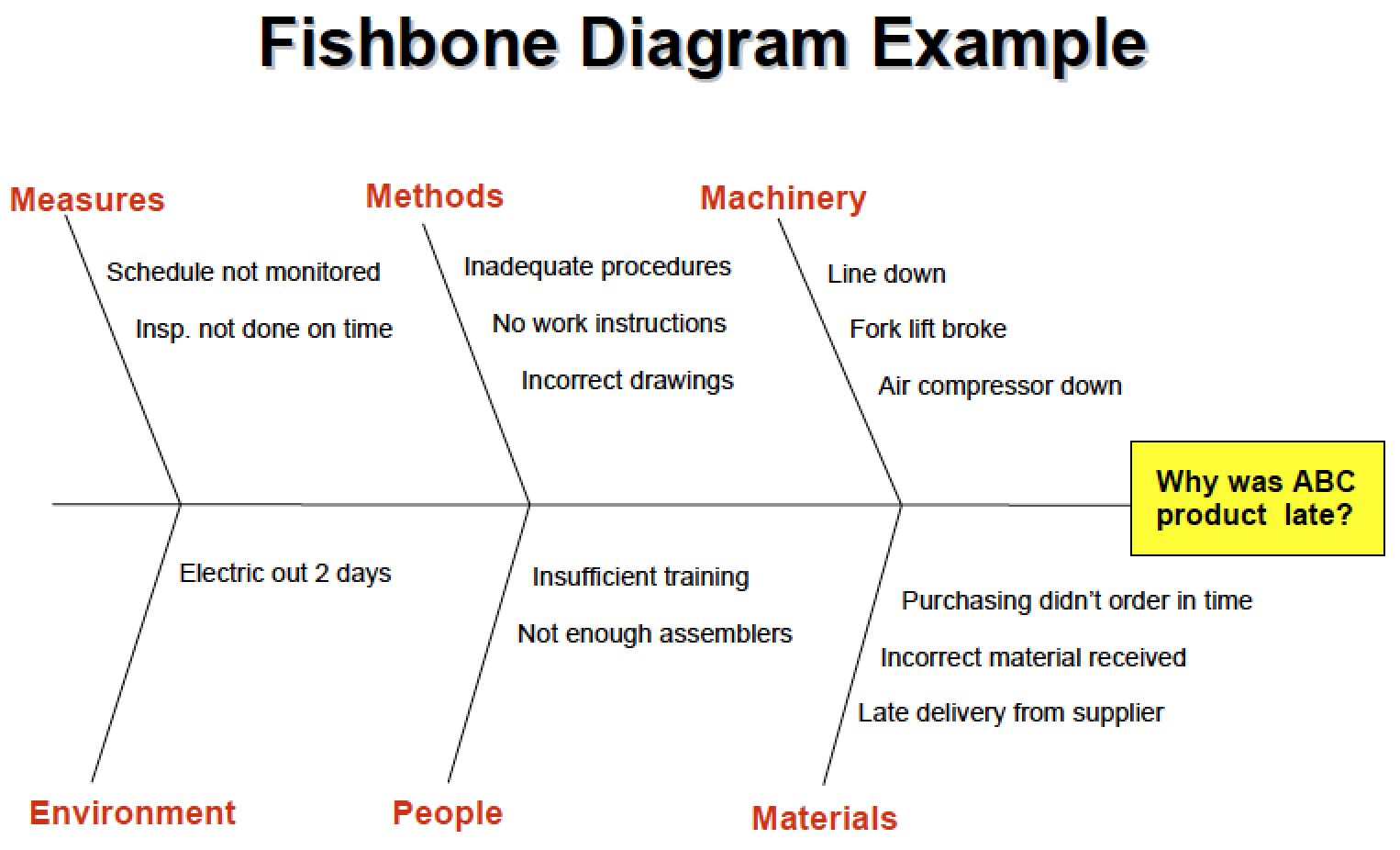 Fishbone Diagram Example

Measures
Schedule not monitored
Insp. not done on time

Methods
Inadequate procedures
No work instructions
Incorrect drawings

Machinery
Line down
Fork lift broke
Air compressor down

Why was ABC product late?

Electric out 2 days
Environment

Insufficient training
Not enough assemblers
People

Purchasing didn't order in time
Incorrect material received
Late delivery from supplier
Materials